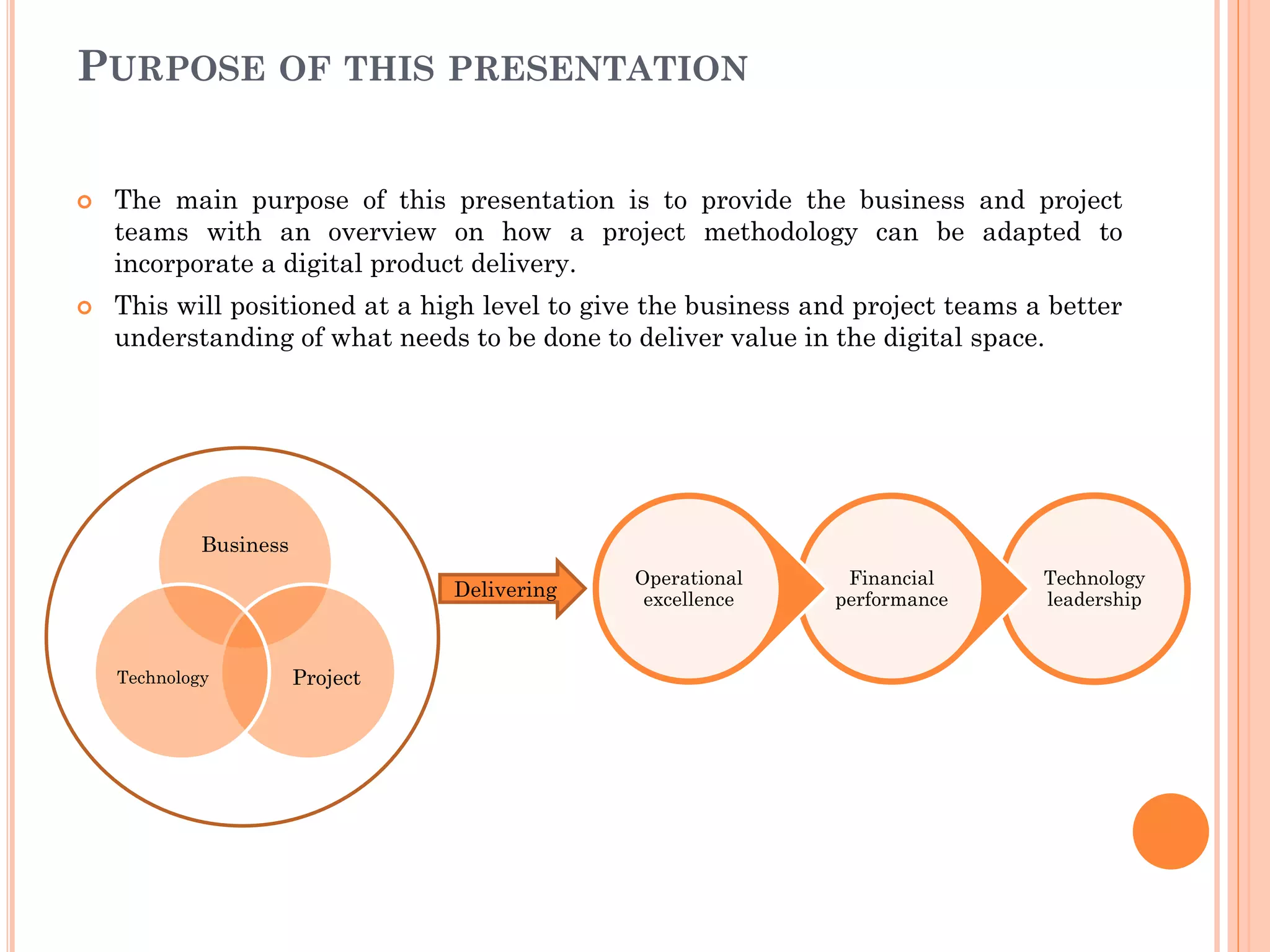 PURPOSE OF THIS PRESENTATION

The main purpose of this presentation is to provide the business and project teams with an overview on how a project methodology can be adapted to incorporate a digital product delivery.

This will positioned at a high level to give the business and project teams a better understanding of what needs to be done to deliver value in the digital space.

Business
Technology
Project
Delivering
Operational excellence
Financial performance
Technology leadership